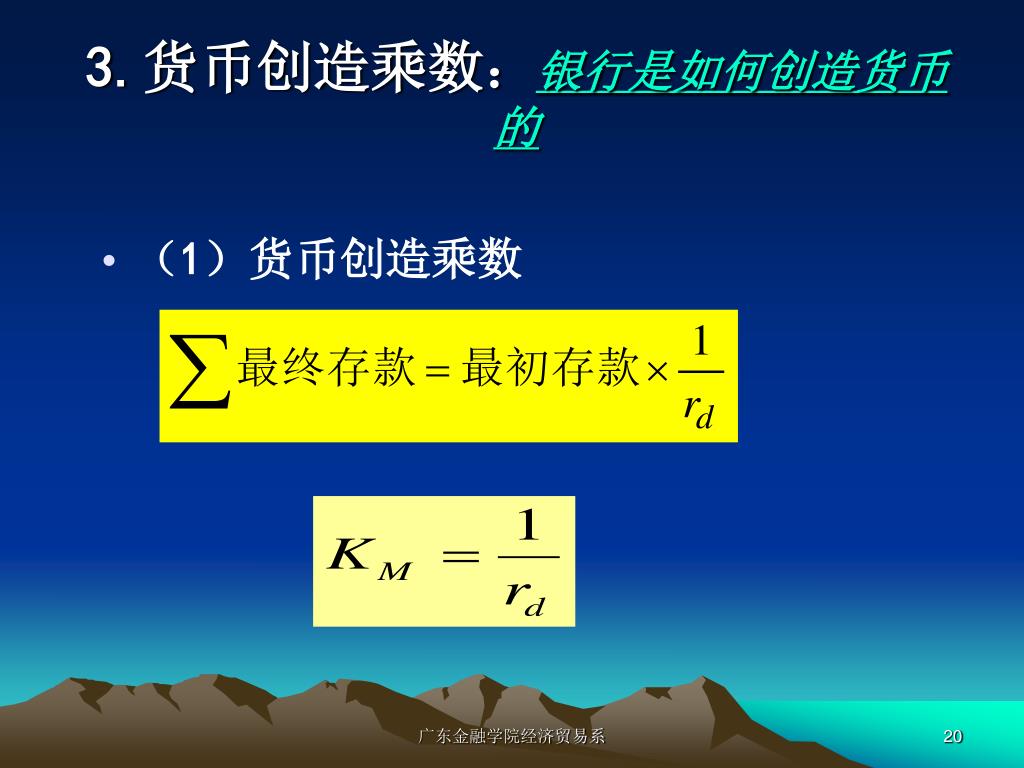 3. 货币创造乘数：银行是如何创造货币的

• （1）货币创造乘数

$\sum 最终存款 = 最初存款 \times \frac{1}{r_d}$

$K_M = \frac{1}{r_d}$

广东金融学院经济贸易系

20